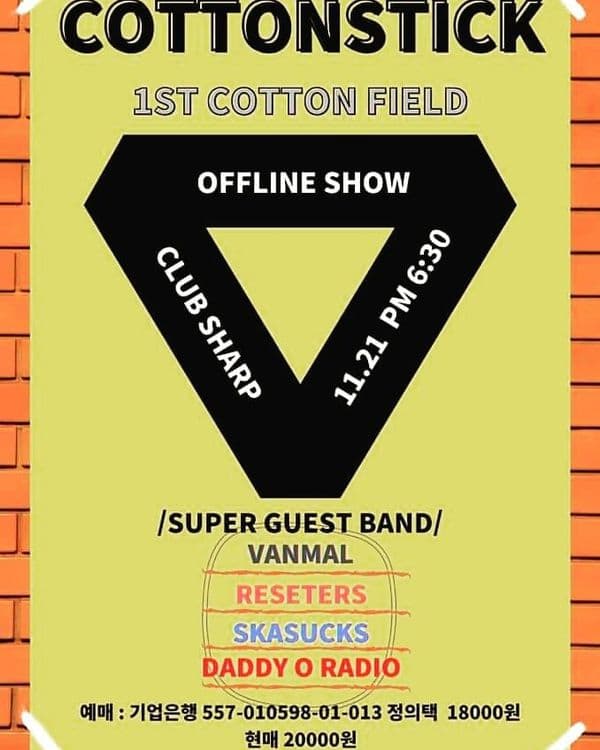 COTTONSTICK

1ST COTTON FIELD

OFFLINE SHOW

CLUB SHARP

11.21 PM 6:30

/SUPER GUEST BAND/

VANMAL

RESETERS

SKASUCKS

DADDY O RADIO

예매 : 기업은행 557-010598-01-013 정의택 18000원
현매 20000원